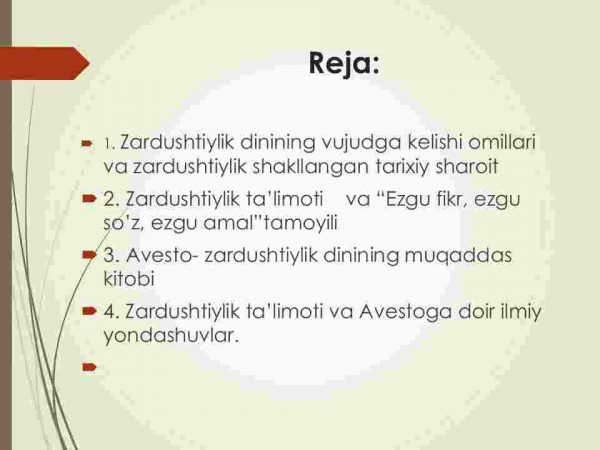 Reja:

1. Zardushtiylik dinining vujudga kelishi omillari va zardushtiylik shakllangan tarixiy sharoit

2. Zardushtiylik ta'limoti va "Ezgu fikr, ezgu so'z, ezgu amal"tamoyili

3. Avesto- zardushtiylik dinining muqaddas kitobi

4. Zardushtiylik ta'limoti va Avestoga doir ilmiy yondashuvlar.